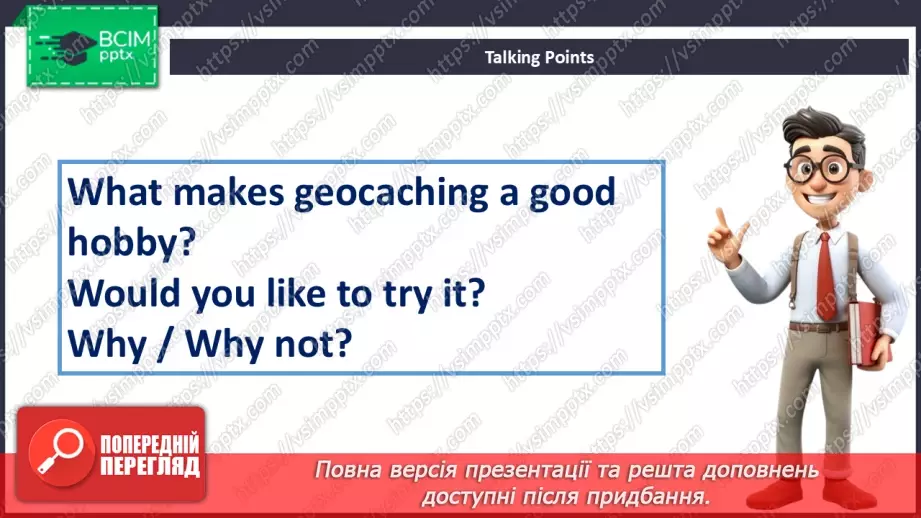 ВСІМ pptx

Talking Points

What makes geocaching a good hobby?
Would you like to try it?
Why / Why not?

ПОПЕРЕДНІЙ ПЕРЕГЛЯД

Повна версія презентації та решта доповнень доступні після придбання.

https://vsimpptx.com